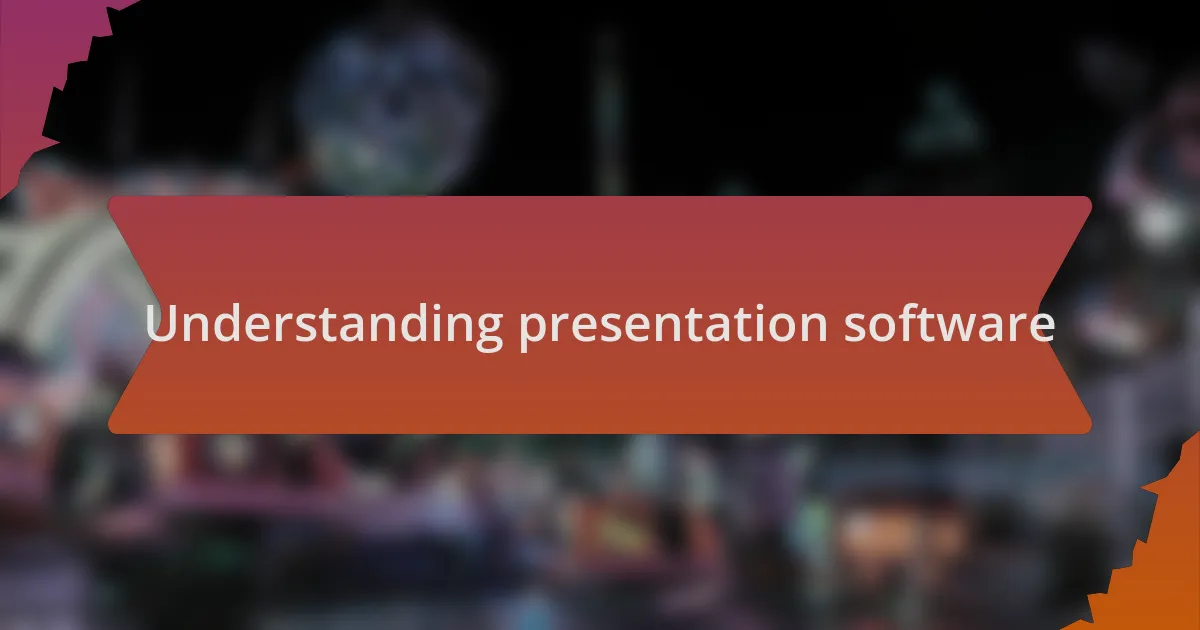 Understanding presentation software